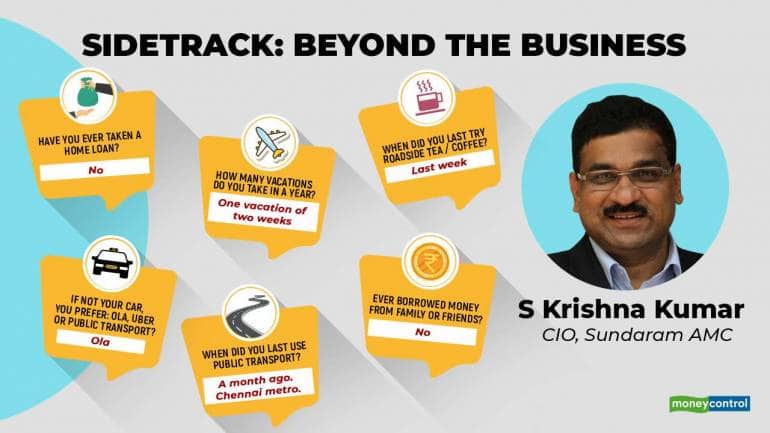 SIDETRACK: BEYOND THE BUSINESS

HAVE YOU EVER TAKEN A HOME LOAN?
No

HOW MANY VACATIONS DO YOU TAKE IN A YEAR?
One vacation of two weeks

WHEN DID YOU LAST TRY ROADSIDE TEA / COFFEE?
Last week

IF NOT YOUR CAR, YOU PREFER: OLA, UBER OR PUBLIC TRANSPORT?
Ola

WHEN DID YOU LAST USE PUBLIC TRANSPORT?
A month ago. Chennai metro.

EVER BORROWED MONEY FROM FAMILY OR FRIENDS?
No

S Krishna Kumar
CIO, Sundaram AMC

moneycontrol